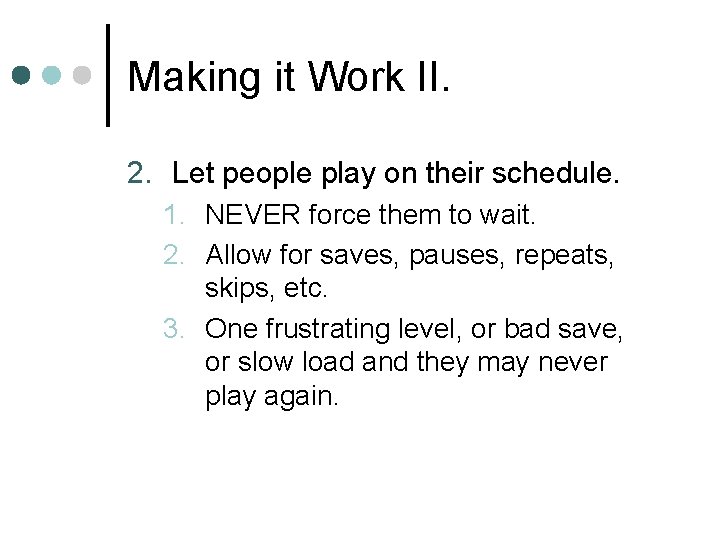 Making it Work II.

2. Let people play on their schedule.
1. NEVER force them to wait.
2. Allow for saves, pauses, repeats, skips, etc.
3. One frustrating level, or bad save, or slow load and they may never play again.